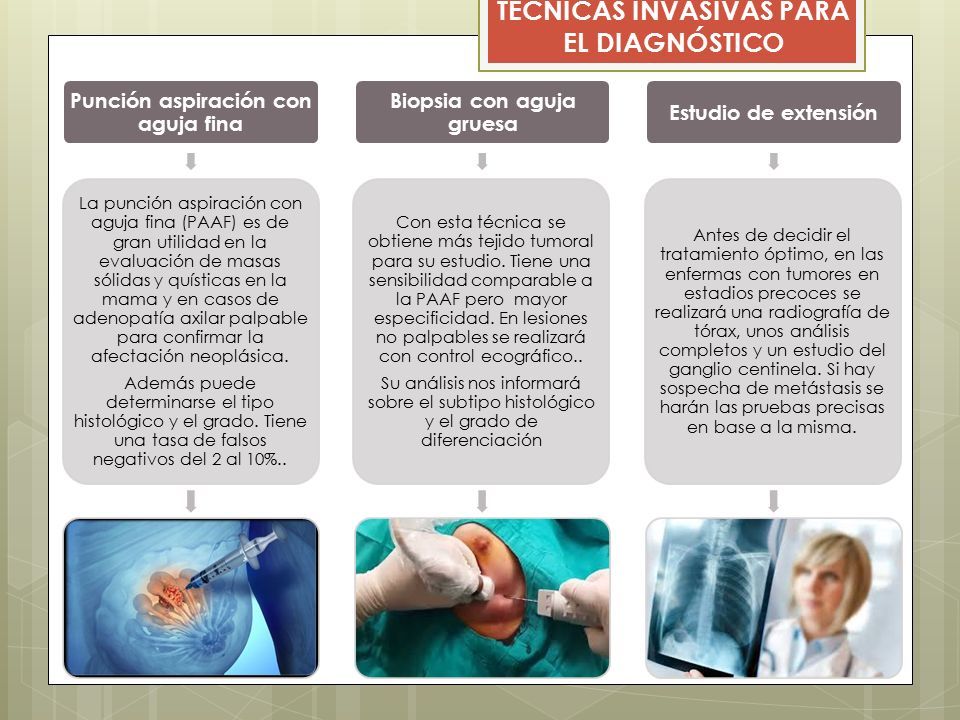 TÉCNICAS INVASIVAS PARA EL DIAGNÓSTICO

Punción aspiración con aguja fina

La punción aspiración con aguja fina (PAAF) es de gran utilidad en la evaluación de masas sólidas y quísticas en la mama y en casos de adenopatía axilar palpable para confirmar la afectación neoplásica.

Además puede determinarse el tipo histológico y el grado. Tiene una tasa de falsos negativos del 2 al 10%..

Biopsia con aguja gruesa

Con esta técnica se obtiene más tejido tumoral para su estudio. Tiene una sensibilidad comparable a la PAAF pero mayor especificidad. En lesiones no palpables se realizará con control ecográfico..

Su análisis nos informará sobre el subtipo histológico y el grado de diferenciación

Estudio de extensión

Antes de decidir el tratamiento óptimo, en las enfermas con tumores en estadios precoces se realizará una radiografía de tórax, unos análisis completos y un estudio del ganglio centinela. Si hay sospecha de metástasis se harán las pruebas precisas en base a la misma.